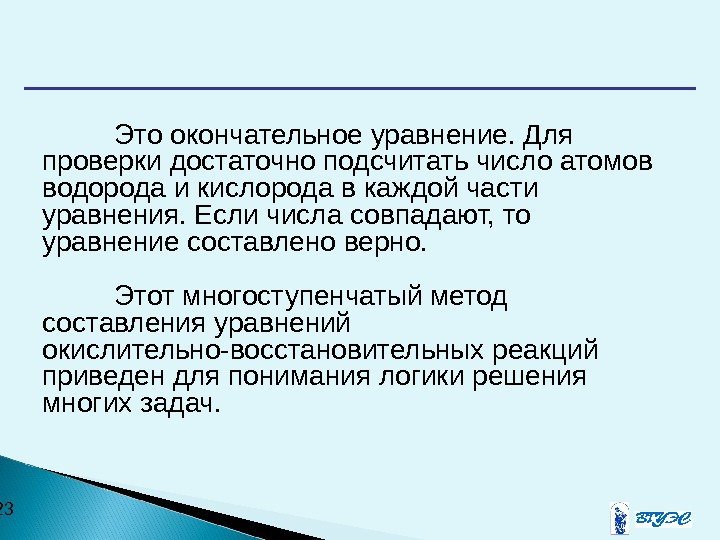 Это окончательное уравнение. Для проверки достаточно подсчитать число атомов водорода и кислорода в каждой части уравнения. Если числа совпадают, то уравнение составлено верно.

Этот многоступенчатый метод составления уравнений окислительно-восстановительных реакций приведен для понимания логики решения многих задач.

23

ВГУЭС